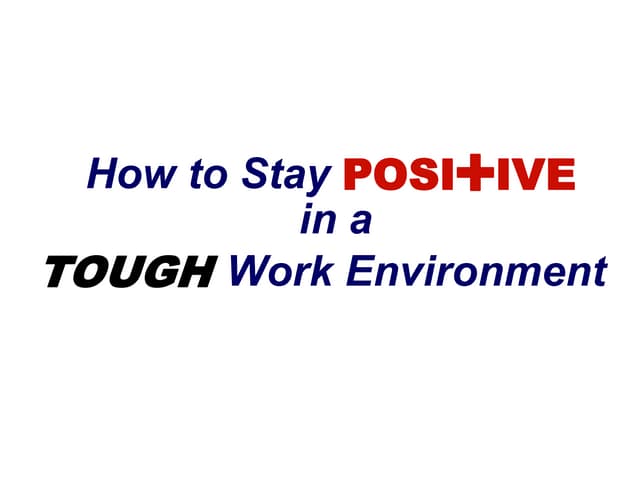 How to Stay POSITIVE
in a
TOUGH Work Environment